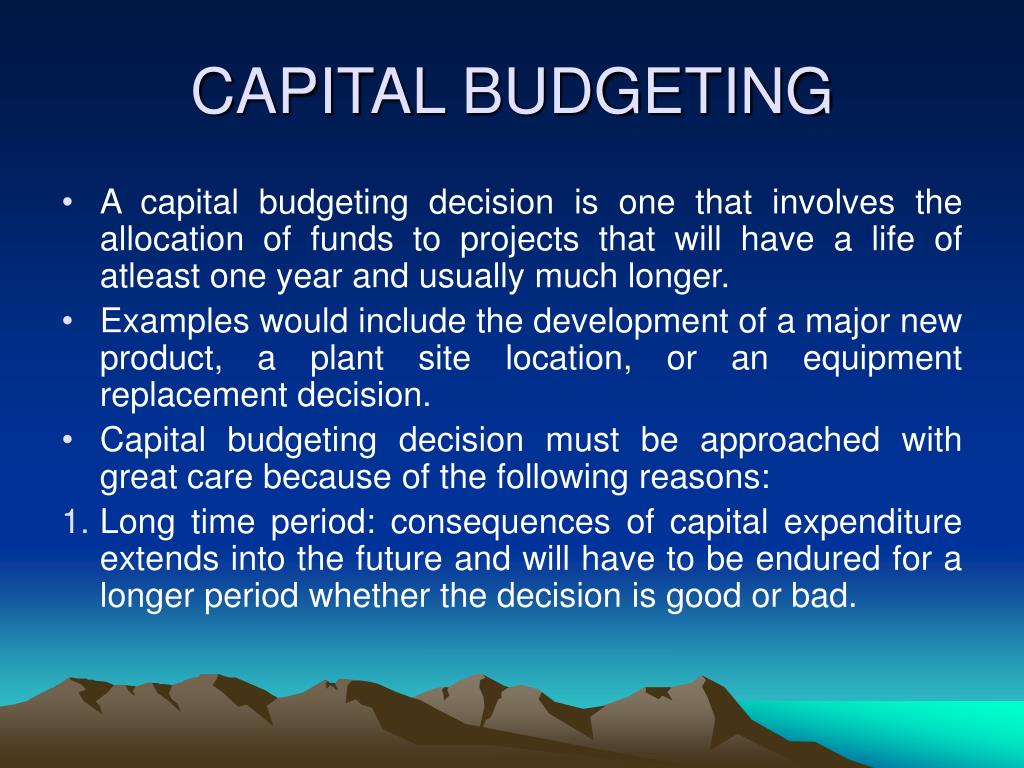 CAPITAL BUDGETING

• A capital budgeting decision is one that involves the allocation of funds to projects that will have a life of atleast one year and usually much longer.

• Examples would include the development of a major new product, a plant site location, or an equipment replacement decision.

• Capital budgeting decision must be approached with great care because of the following reasons:

1. Long time period: consequences of capital expenditure extends into the future and will have to be endured for a longer period whether the decision is good or bad.